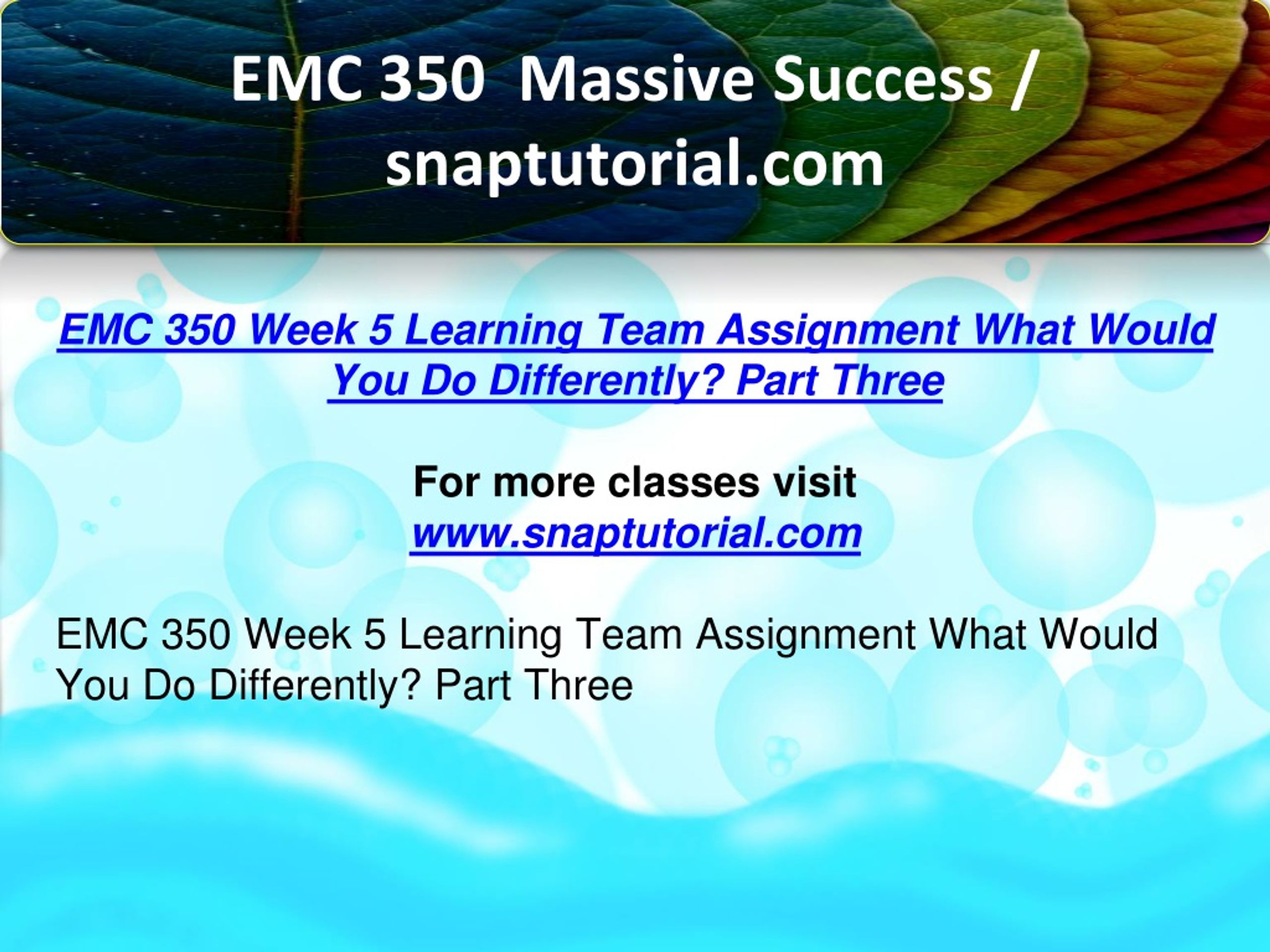 EMC 350 Massive Success / snaptutorial.com

EMC 350 Week 5 Learning Team Assignment What Would You Do Differently? Part Three

For more classes visit
www.snaptutorial.com

EMC 350 Week 5 Learning Team Assignment What Would You Do Differently? Part Three